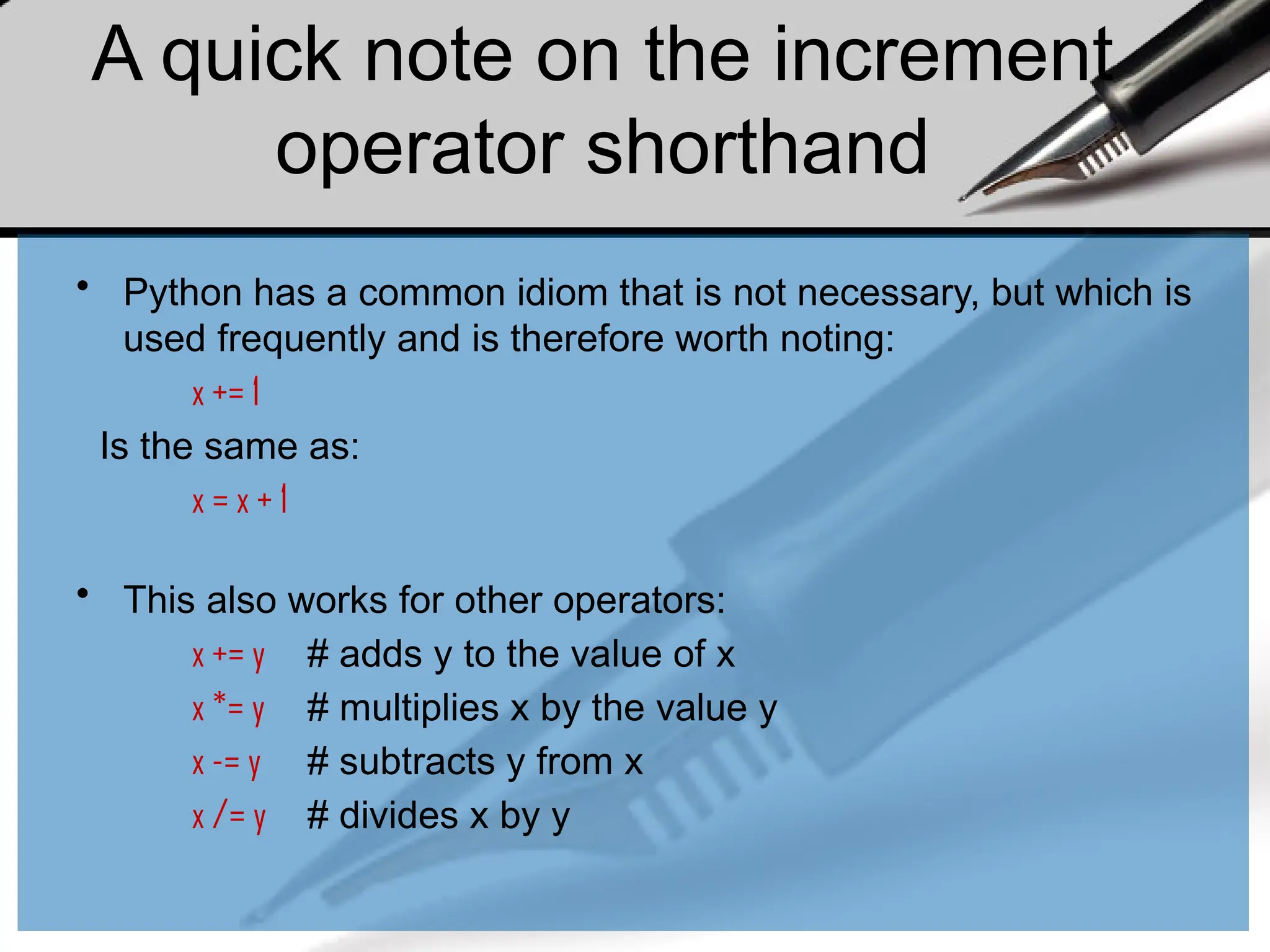 A quick note on the increment operator shorthand

• Python has a common idiom that is not necessary, but which is used frequently and is therefore worth noting:

x += 1

Is the same as:

x = x + 1

• This also works for other operators:

x += y # adds y to the value of x

x *= y # multiplies x by the value y

x -= y # subtracts y from x

x /= y # divides x by y